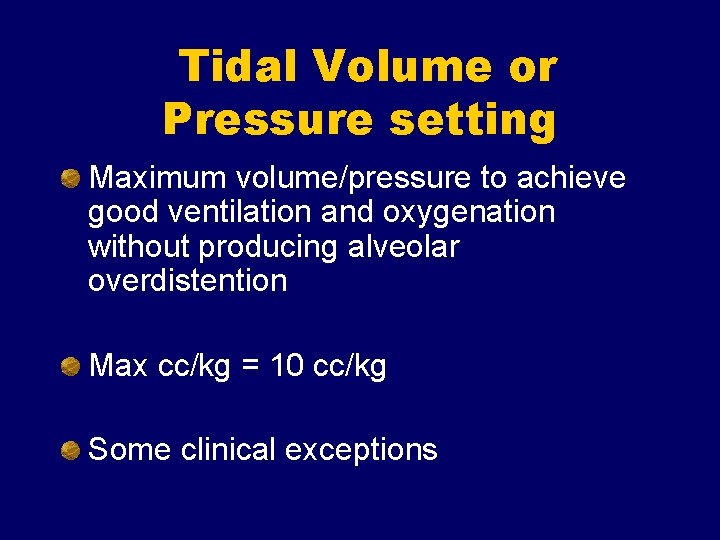 Tidal Volume or Pressure setting

Maximum volume/pressure to achieve good ventilation and oxygenation without producing alveolar overdistention

Max cc/kg = 10 cc/kg

Some clinical exceptions